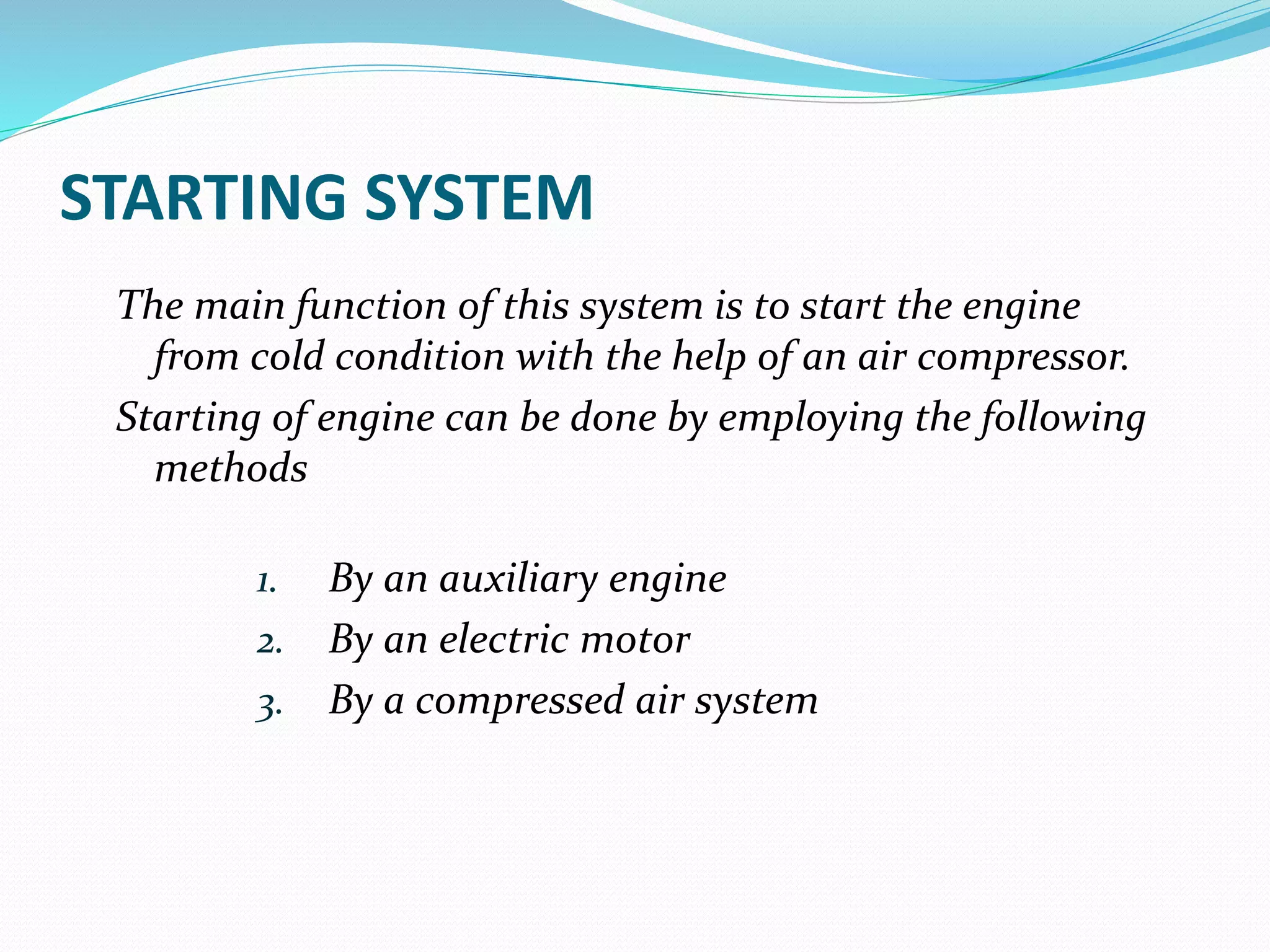 STARTING SYSTEM

The main function of this system is to start the engine from cold condition with the help of an air compressor.

Starting of engine can be done by employing the following methods

1. By an auxiliary engine
2. By an electric motor
3. By a compressed air system